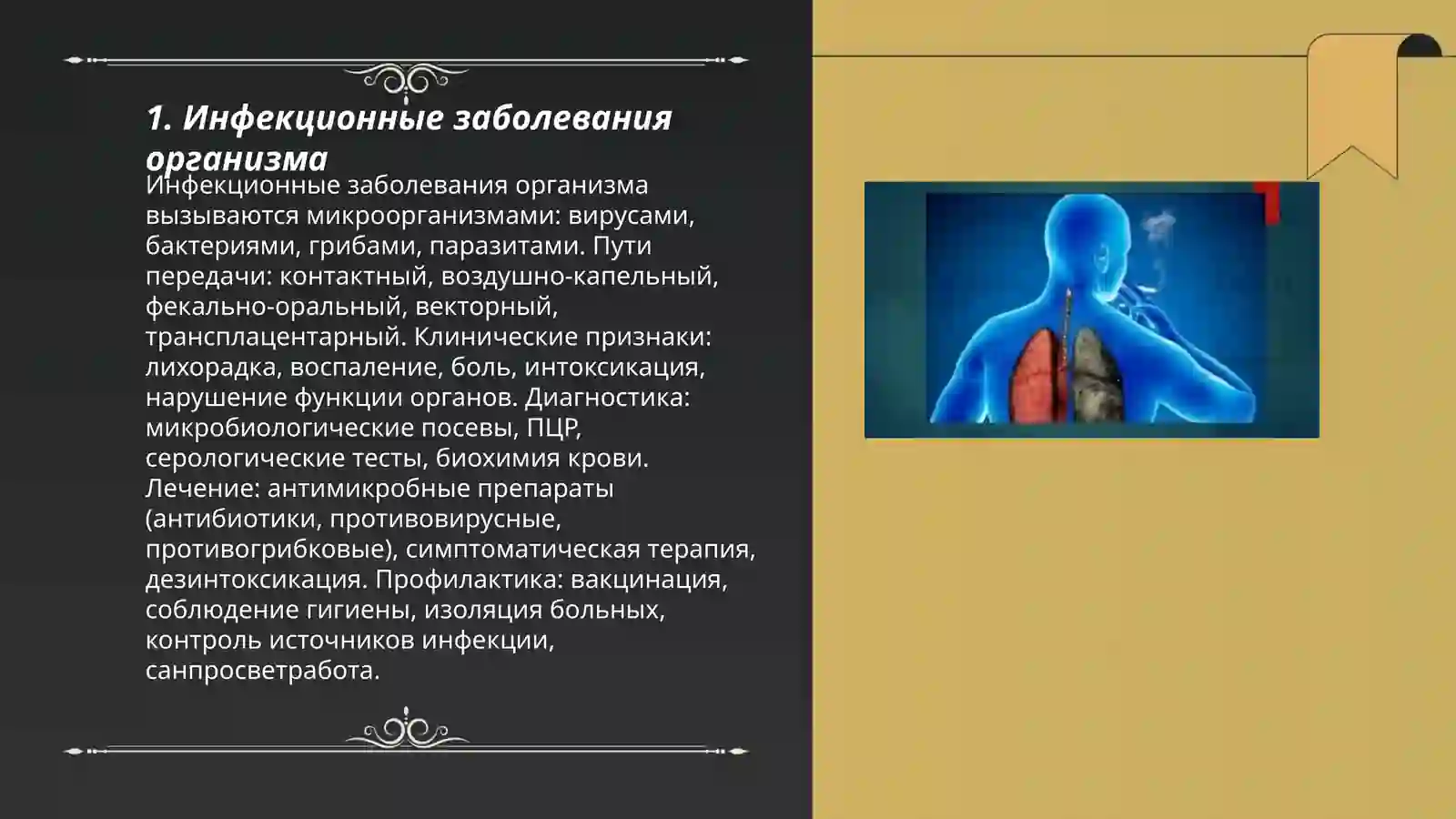 1. Инфекционные заболевания организма

Инфекционные заболевания организма вызываются микроорганизмами: вирусами, бактериями, грибами, паразитами. Пути передачи: контактный, воздушно-капельный, фекально-оральный, векторный, трансплацентарный. Клинические признаки: лихорадка, воспаление, боль, интоксикация, нарушение функции органов. Диагностика: микробиологические посевы, ПЦР, серологические тесты, биохимия крови. Лечение: антимикробные препараты (антибиотики, противовирусные, противогрибковые), симптоматическая терапия, дезинтоксикация. Профилактика: вакцинация, соблюдение гигиены, изоляция больных, контроль источников инфекции, санпросветработа.